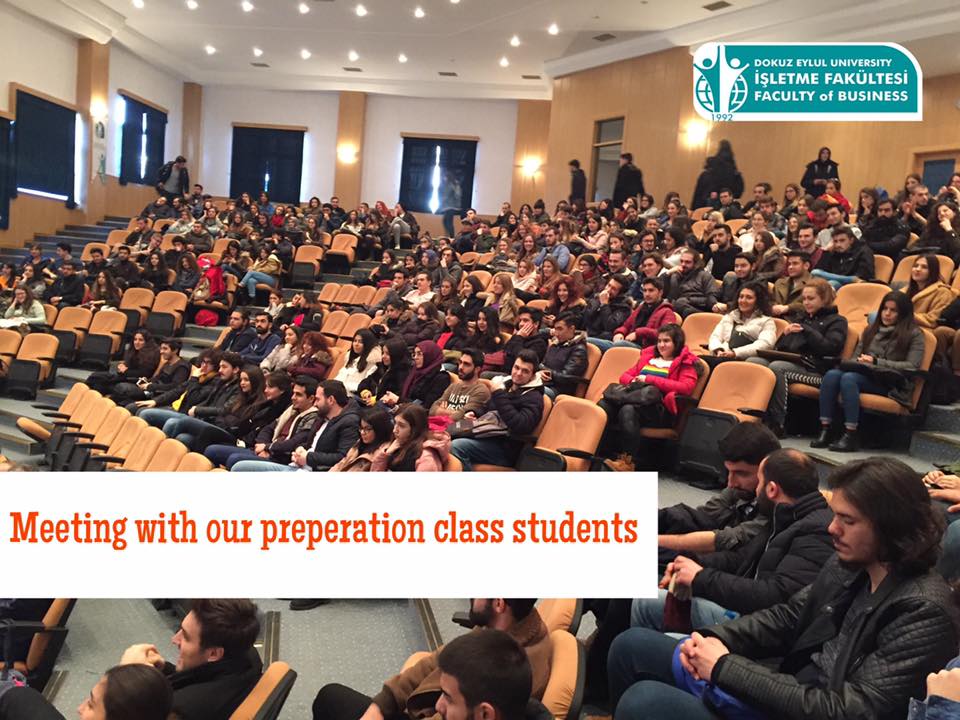 DOKUZ EYLUL UNIVERSITY
İŞLETME FAKÜLTESİ
FACULTY of BUSINESS
1992

Meeting with our preperation class students